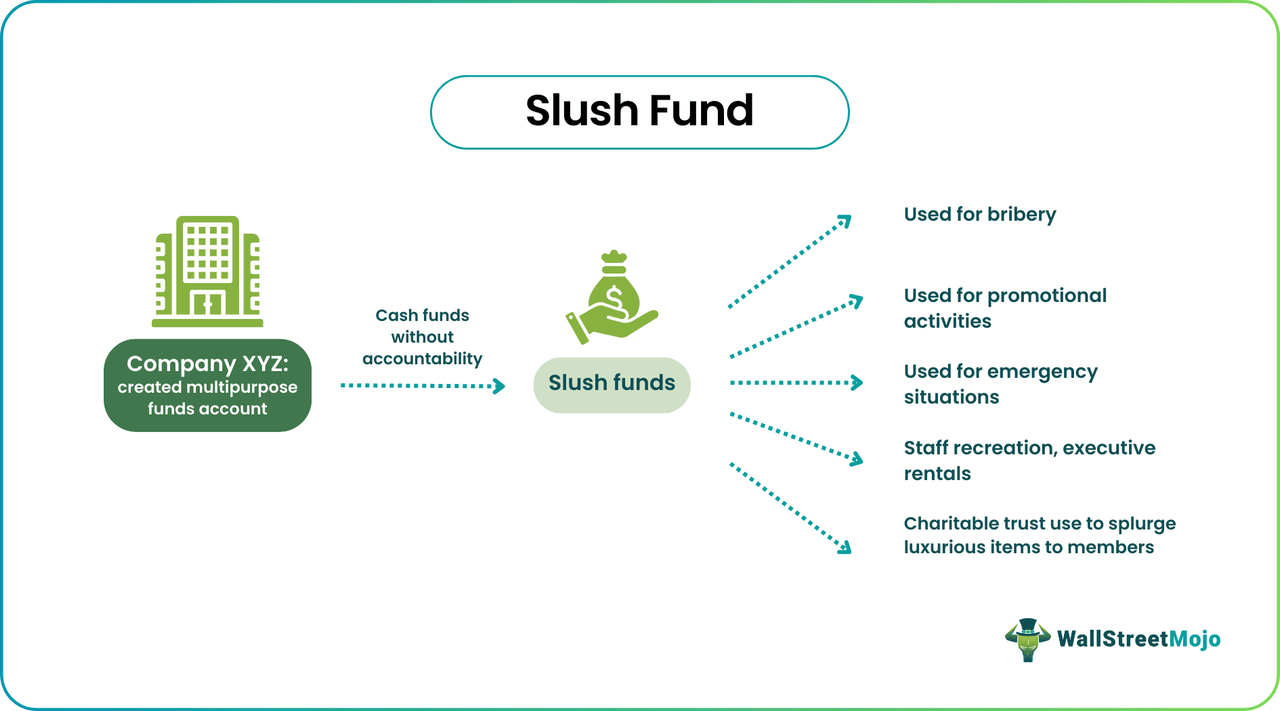 Slush Fund

Company XYZ: created multipurpose funds account

Cash funds without accountability

Slush funds

Used for bribery

Used for promotional activities

Used for emergency situations

Staff recreation, executive rentals

Charitable trust use to splurge luxurious items to members

WallStreetMojo